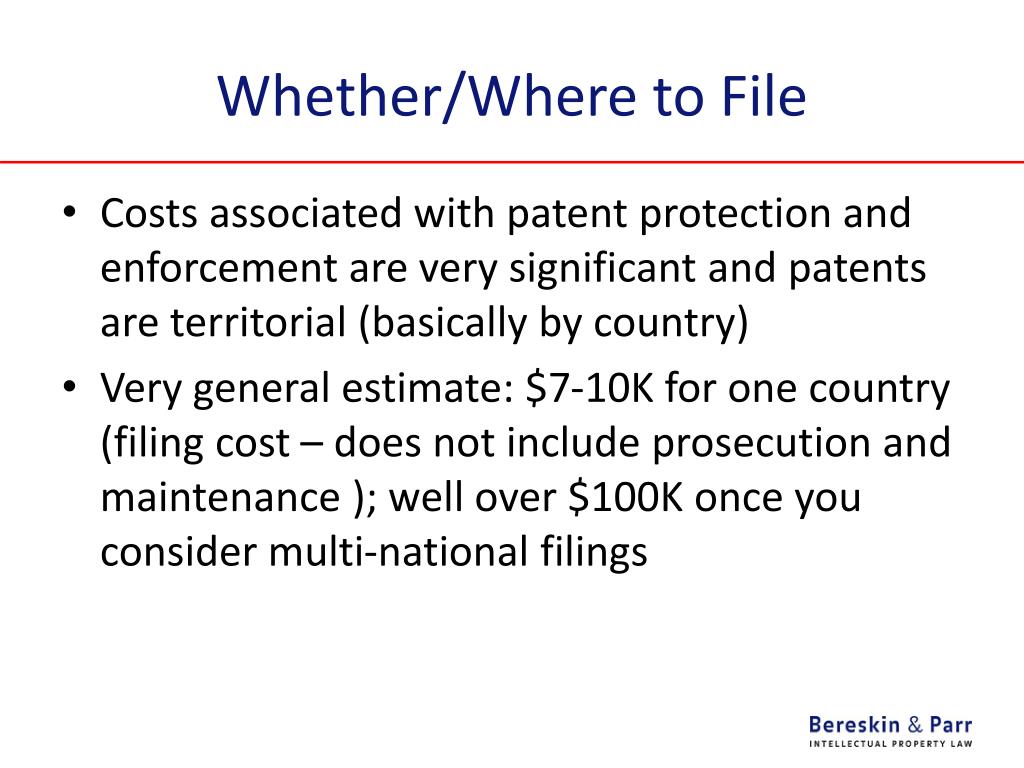 Whether/Where to File

• Costs associated with patent protection and enforcement are very significant and patents are territorial (basically by country)
• Very general estimate: \$7-10K for one country (filing cost – does not include prosecution and maintenance ); well over \$100K once you consider multi-national filings

Bereskin & Parr
INTELLECTUAL PROPERTY LAW